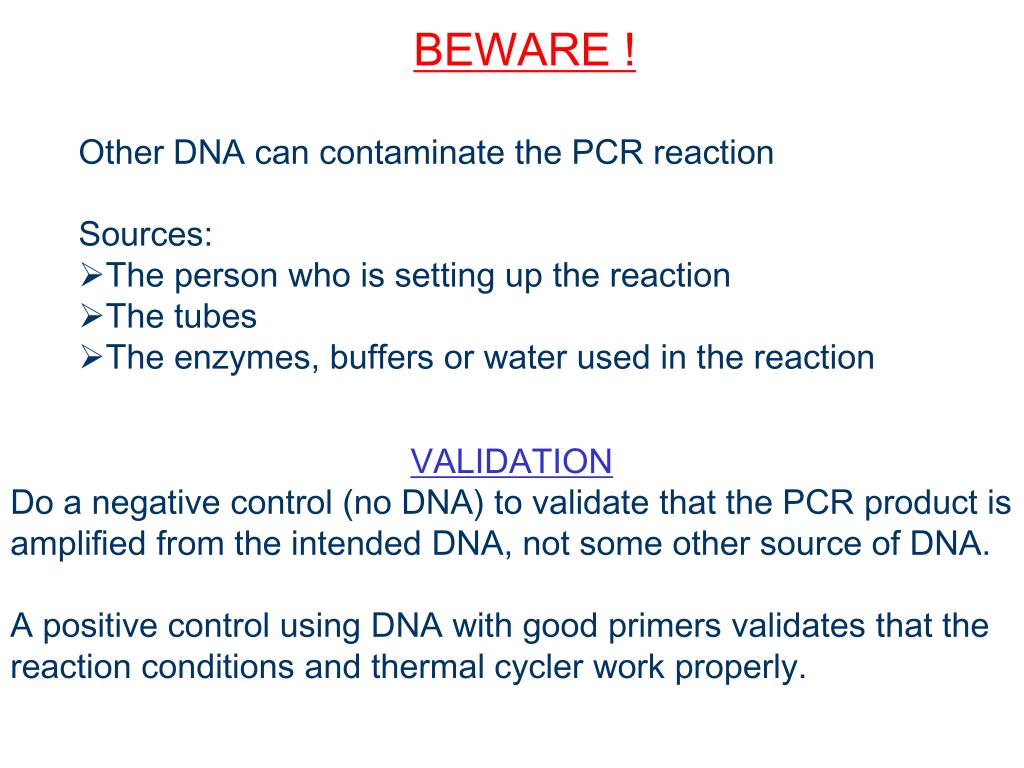 BEWARE !

Other DNA can contaminate the PCR reaction

Sources:
➢The person who is setting up the reaction
➢The tubes
➢The enzymes, buffers or water used in the reaction

VALIDATION
Do a negative control (no DNA) to validate that the PCR product is amplified from the intended DNA, not some other source of DNA.

A positive control using DNA with good primers validates that the reaction conditions and thermal cycler work properly.